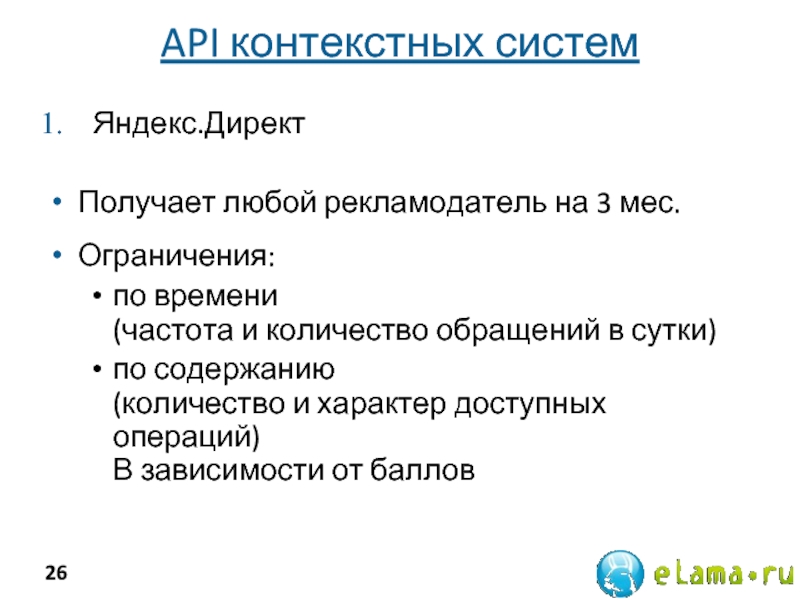 API контекстных систем

1. Яндекс.Директ

• Получает любой рекламодатель на 3 мес.

• Ограничения:

• по времени
(частота и количество обращений в сутки)

• по содержанию
(количество и характер доступных операций)
В зависимости от баллов

26

eLama•ru